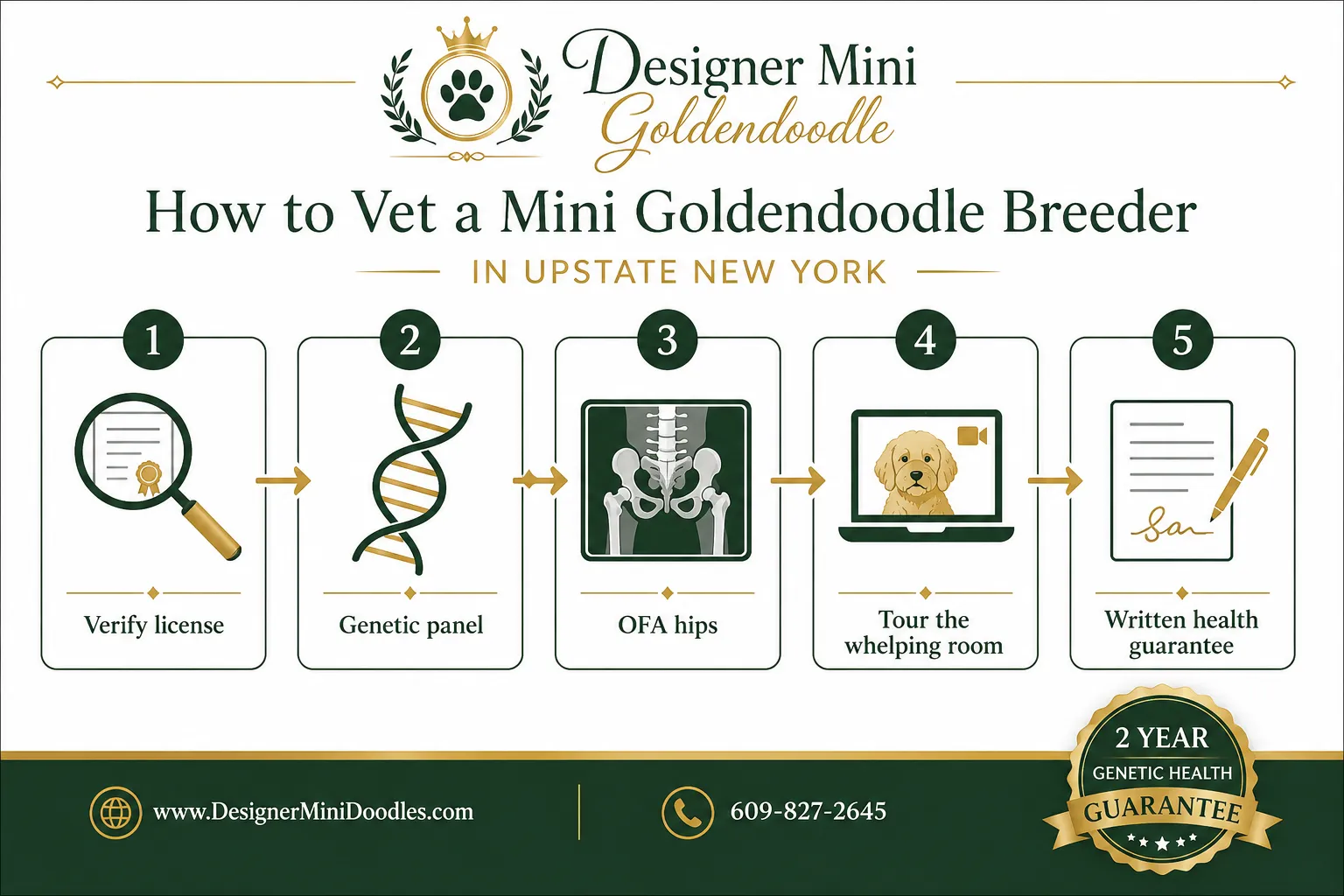 Designer Mini Goldendoodle

How to Vet a Mini Goldendoodle Breeder

IN UPSTATE NEW YORK

1
Verify license

2
Genetic panel

3
OFA hips

4
Tour the whelping room

5
Written health guarantee

www.DesignerMiniDoodles.com

609-827-2645

2 YEAR
GENETIC HEALTH
GUARANTEE